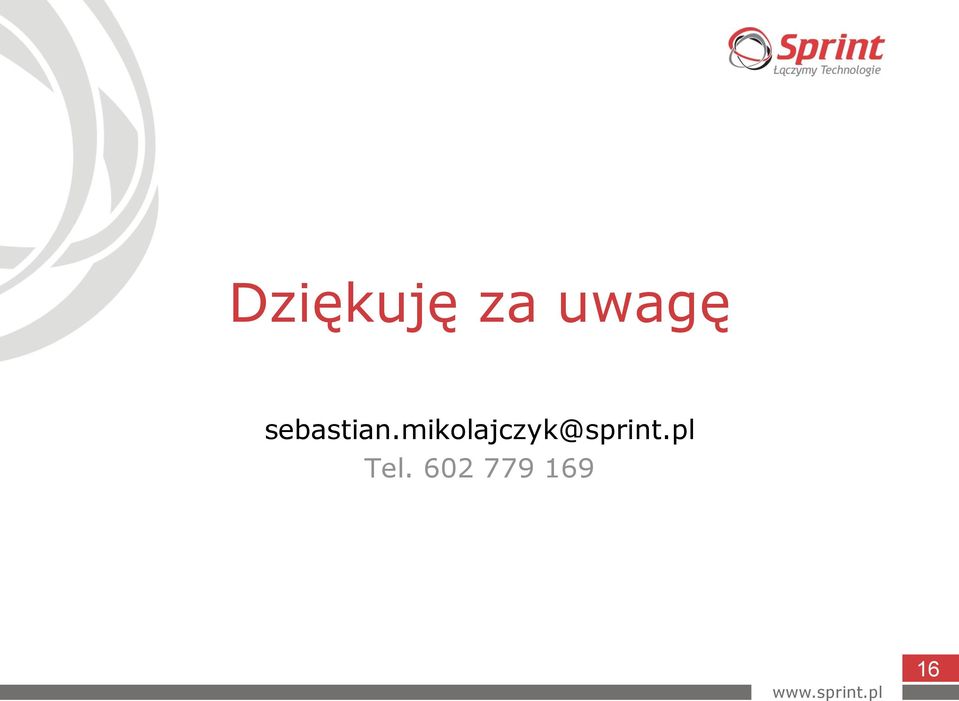 Sprint
Łączymy Technologie

Dziękuję za uwagę

sebastian.mikolajczyk@sprint.pl
Tel. 602 779 169

16

www.sprint.pl